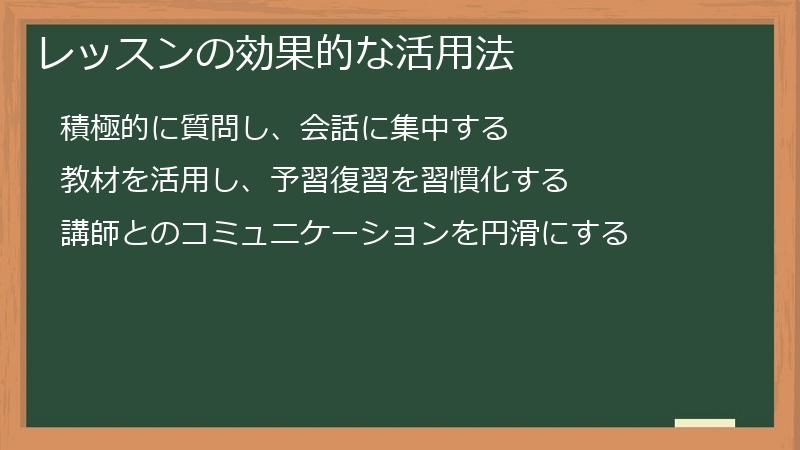 レッスンの効果的な活用法

積極的に質問し、会話に集中する

教材を活用し、予習復習を習慣化する

講師とのコミュニケーションを円滑にする